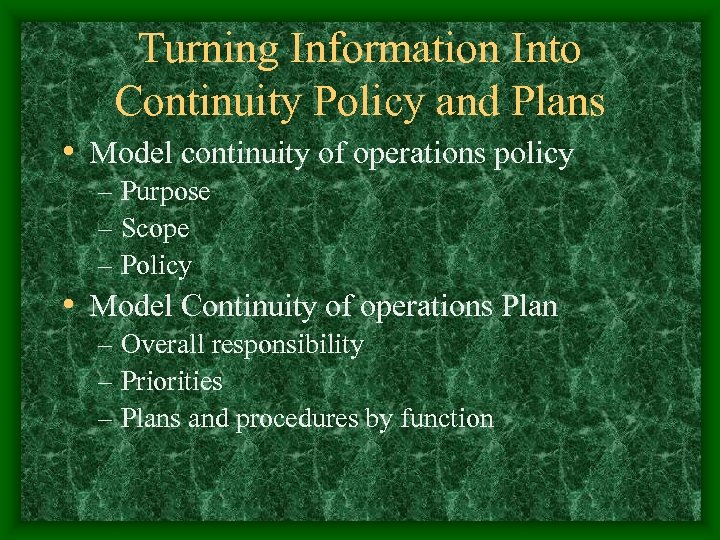 Turning Information Into Continuity Policy and Plans

• Model continuity of operations policy
– Purpose
– Scope
– Policy

• Model Continuity of operations Plan
– Overall responsibility
– Priorities
– Plans and procedures by function